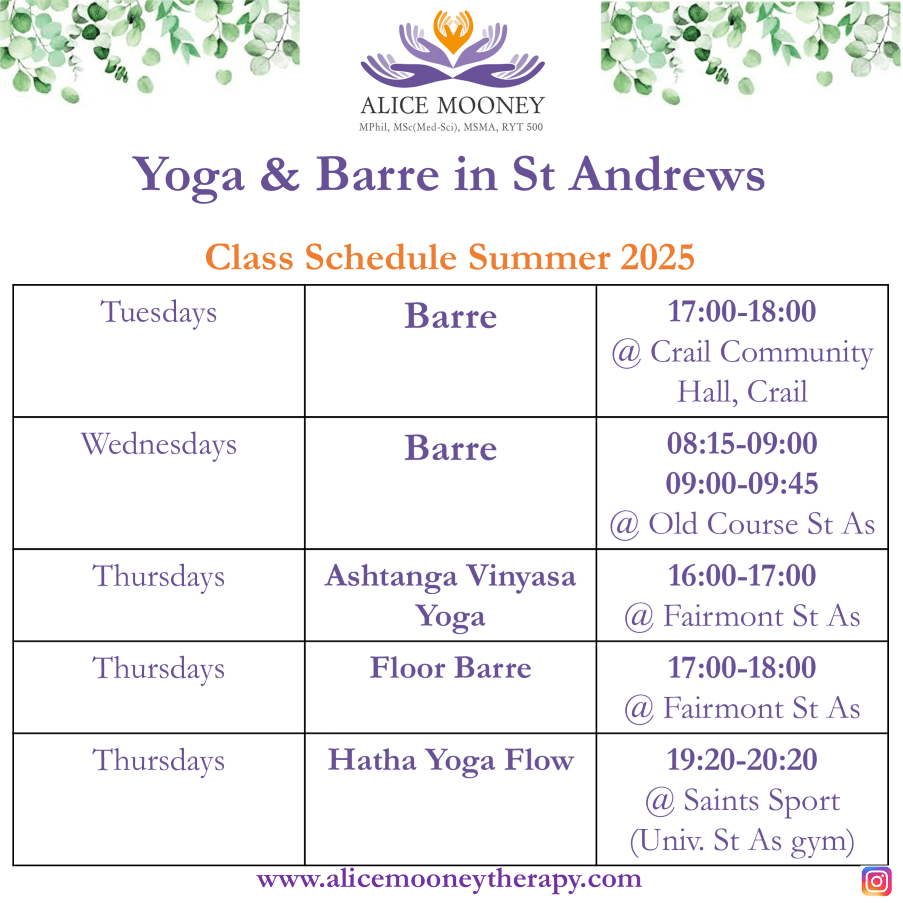 ALICE MOONEY
MPhil, MSc(Med-Sci), MSMA, RYT 500

Yoga & Barre in St Andrews

Class Schedule Summer 2025

| | | |
|---|---|---|
| Tuesdays | Barre | 17:00-18:00 @ Crail Community Hall, Crail |
| Wednesdays | Barre | 08:15-09:00 09:00-09:45 @ Old Course St As |
| Thursdays | Ashtanga Vinyasa Yoga | 16:00-17:00 @ Fairmont St As |
| Thursdays | Floor Barre | 17:00-18:00 @ Fairmont St As |
| Thursdays | Hatha Yoga Flow | 19:20-20:20 @ Saints Sport (Univ. St As gym) |

www.alicemooneytherapy.com